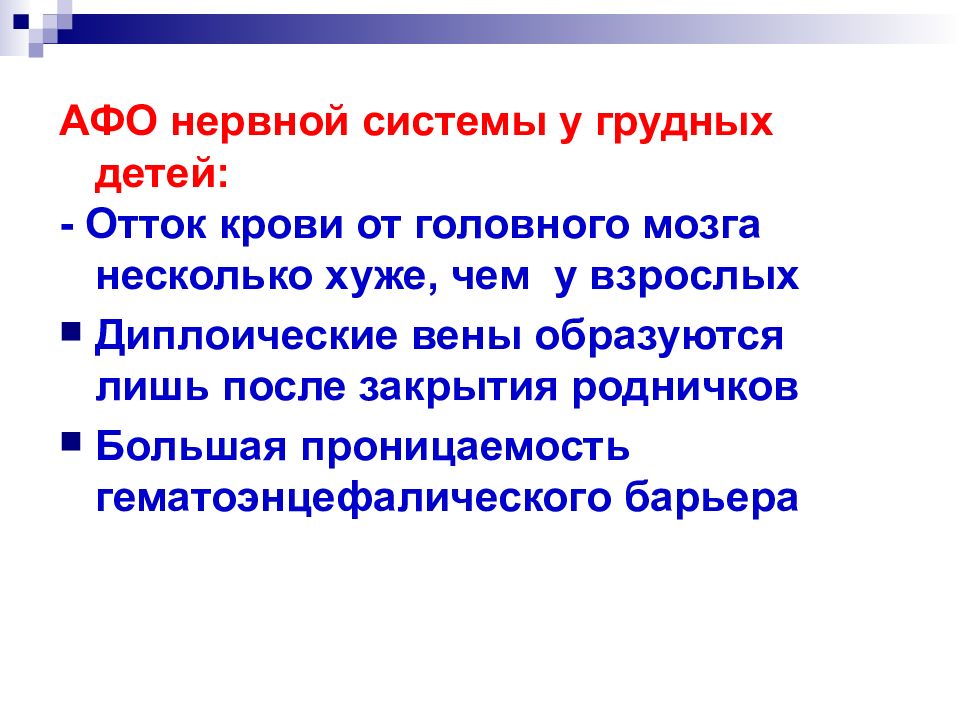 АФО нервной системы у грудных детей:

- Отток крови от головного мозга несколько хуже, чем  у взрослых

▪ Диплоические вены образуются лишь после закрытия родничков

▪ Большая проницаемость гематоэнцефалического барьера